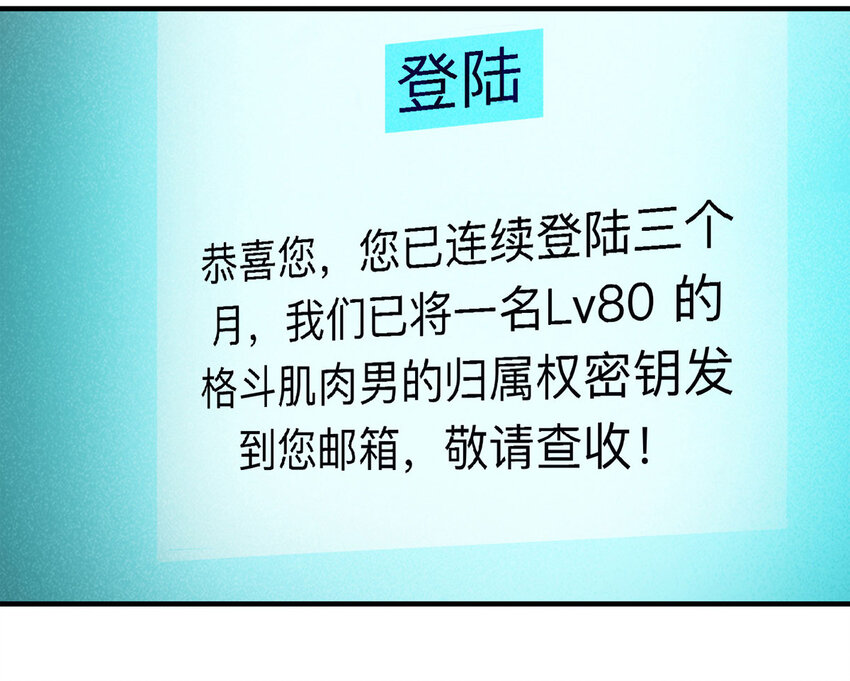 登陆

恭喜您，您已连续登陆三个月，我们已将一名Lv80 的格斗肌肉男的归属权密钥发到您邮箱，敬请查收！